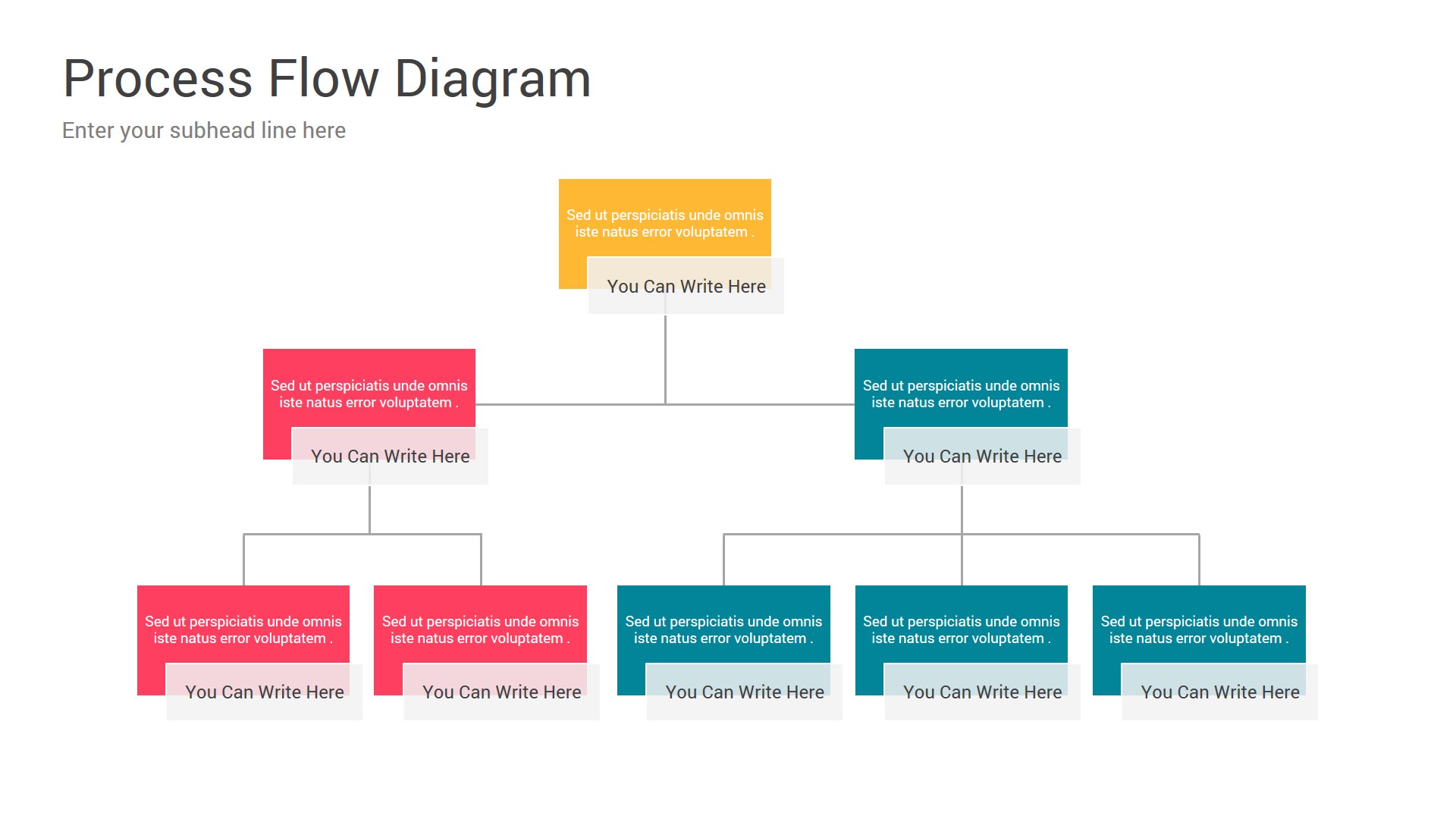 Process Flow Diagram

Enter your subhead line here

Sed ut perspiciatis unde omnis iste natus error voluptatem .

You Can Write Here

Sed ut perspiciatis unde omnis iste natus error voluptatem .

You Can Write Here

Sed ut perspiciatis unde omnis iste natus error voluptatem .

You Can Write Here

Sed ut perspiciatis unde omnis iste natus error voluptatem .

You Can Write Here

Sed ut perspiciatis unde omnis iste natus error voluptatem .

You Can Write Here

Sed ut perspiciatis unde omnis iste natus error voluptatem .

You Can Write Here

Sed ut perspiciatis unde omnis iste natus error voluptatem .

You Can Write Here

Sed ut perspiciatis unde omnis iste natus error voluptatem .

You Can Write Here